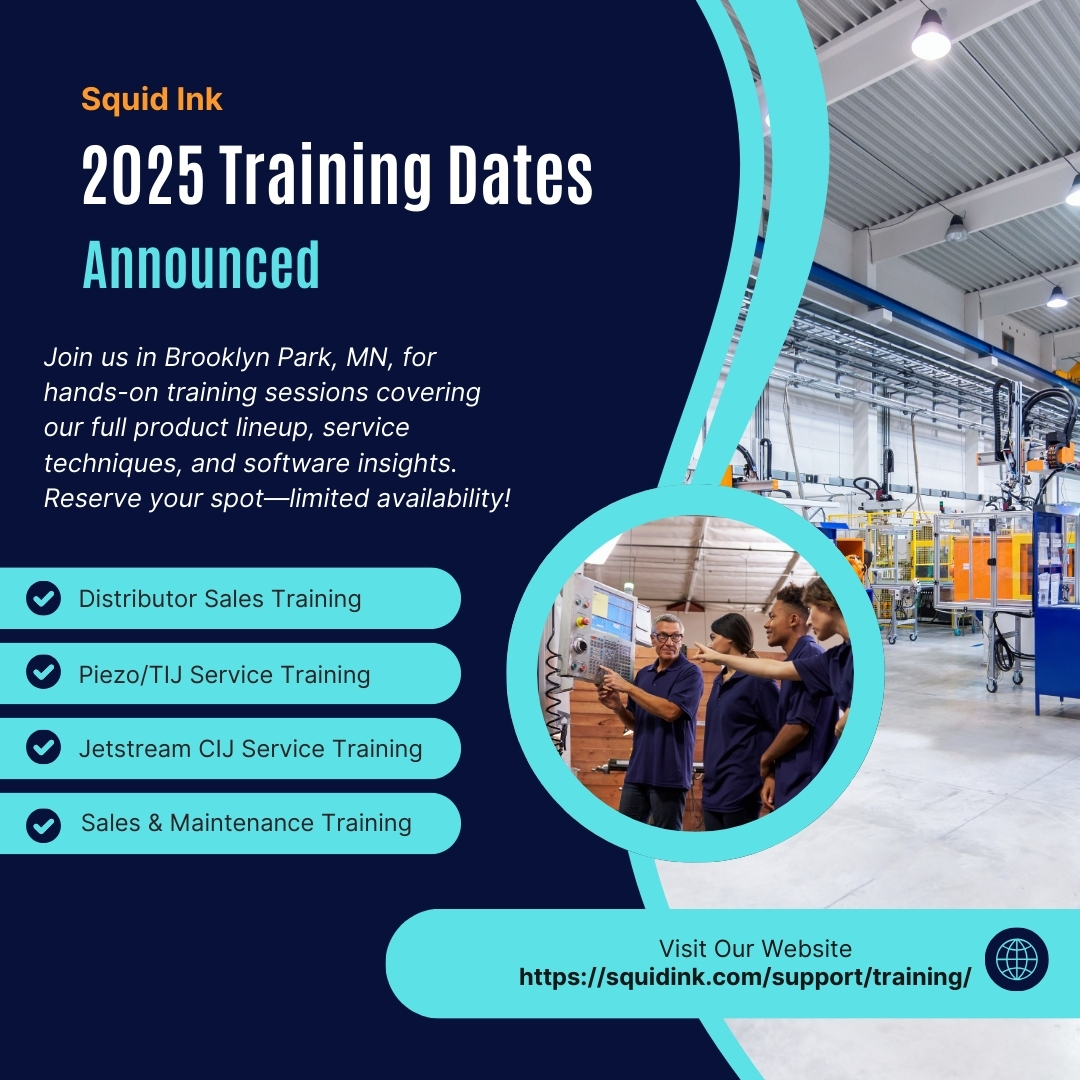 Squid Ink

2025 Training Dates

Announced

Join us in Brooklyn Park, MN, for hands-on training sessions covering our full product lineup, service techniques, and software insights. Reserve your spot—limited availability!

Distributor Sales Training

Piezo/TIJ Service Training

Jetstream CIJ Service Training

Sales & Maintenance Training

Visit Our Website
https://squidink.com/support/training/